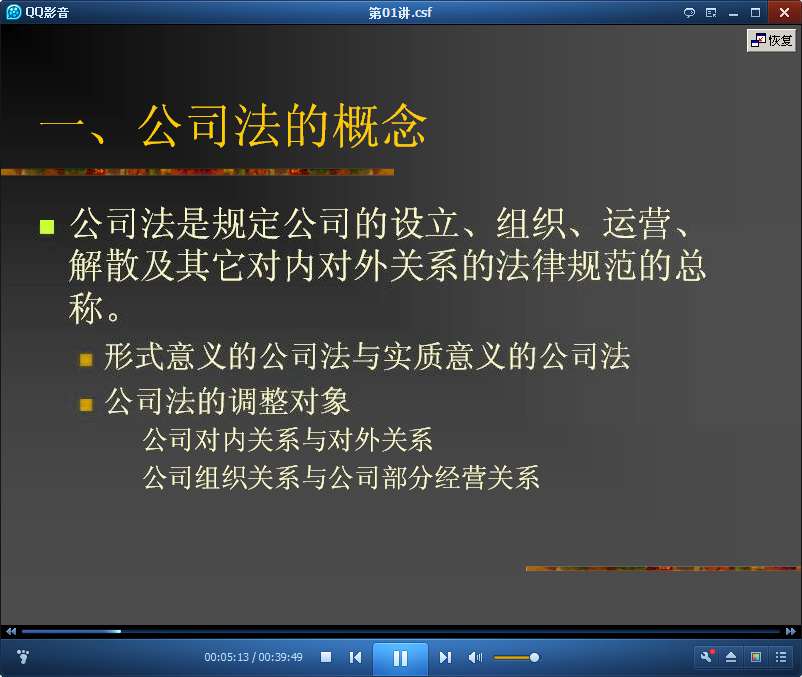 QQ影音

第01讲.csf

恢复

一、公司法的概念

公司法是规定公司的设立、组织、运营、解散及其它对内对外关系的法律规范的总称。

形式意义的公司法与实质意义的公司法

公司法的调整对象

公司对内关系与对外关系

公司组织关系与公司部分经营关系

00:05:13 / 00:39:49